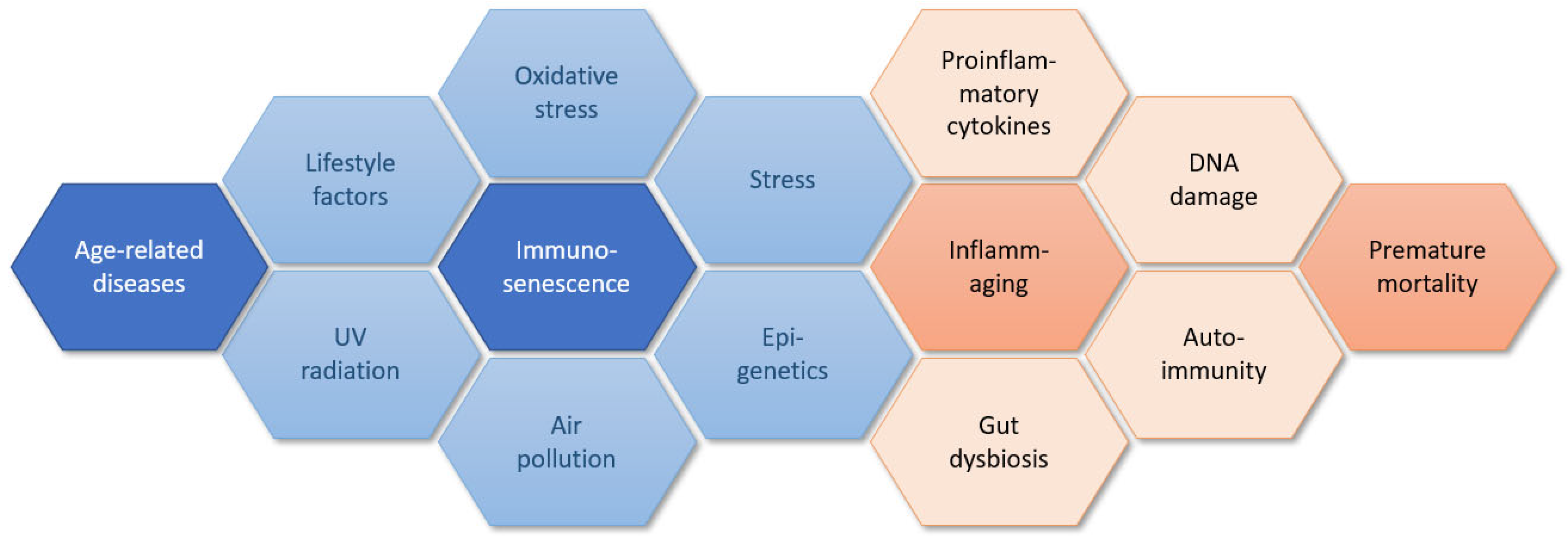 Age-related diseases

Lifestyle factors

UV radiation

Oxidative stress

Immuno-senescence

Air pollution

Stress

Epi-genetics

Proinflam-matory cytokines

Inflamm-aging

Gut dysbiosis

DNA damage

Auto-immunity

Premature mortality